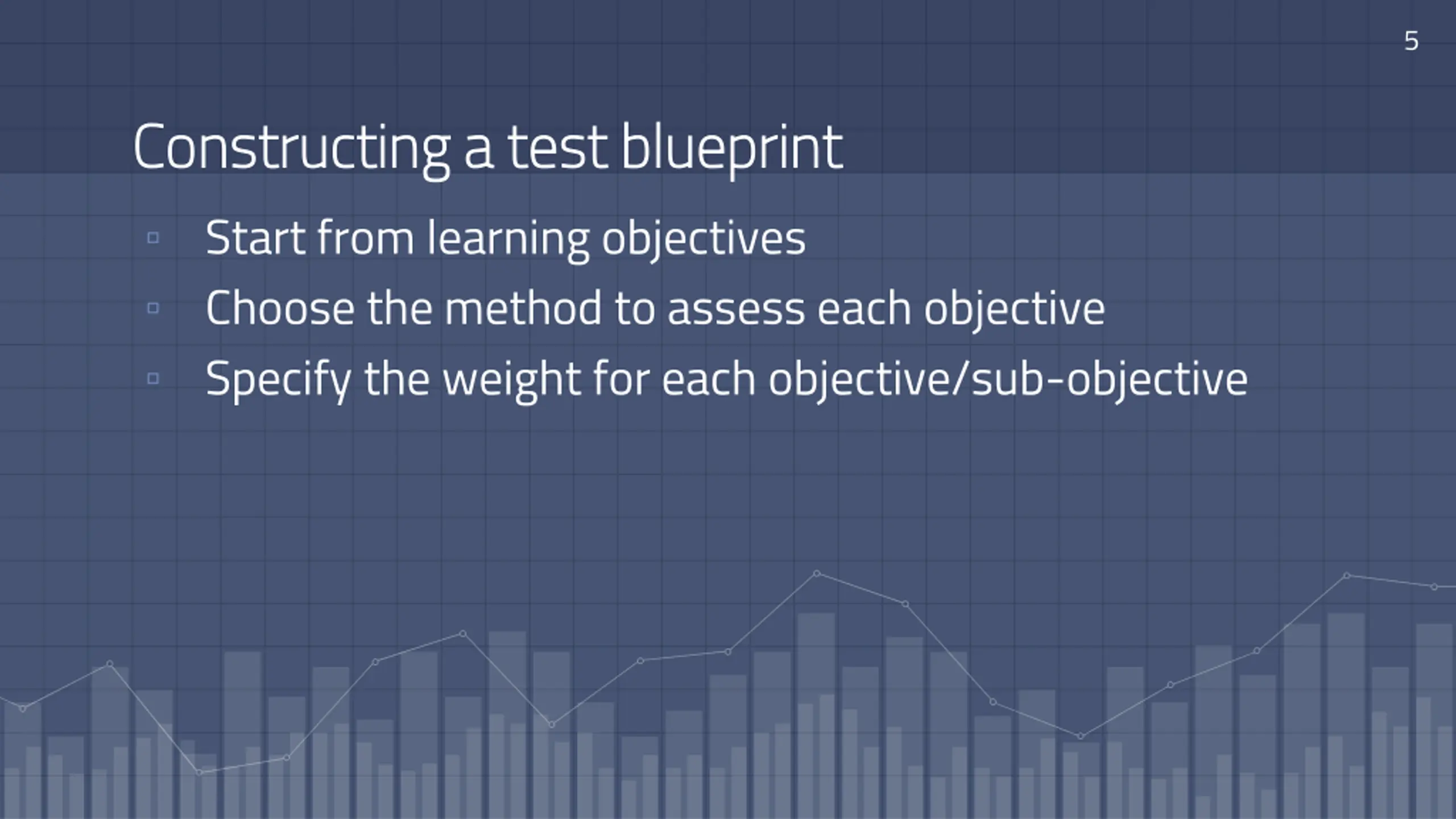 5

Constructing a test blueprint

▫ Start from learning objectives
▫ Choose the method to assess each objective
▫ Specify the weight for each objective/sub-objective